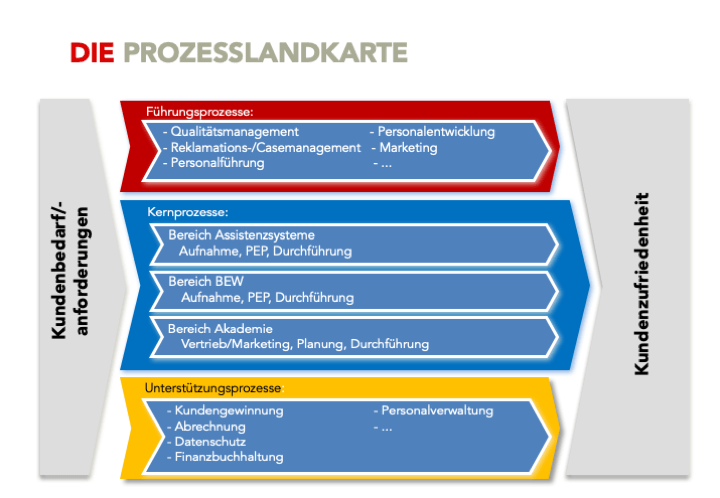 DIE PROZESSLANDKARTE

Kundenbedarf/-anforderungen

Führungsprozesse:

- Qualitätsmanagement
- Reklamations-/Casemanagement
- Personalführung

- Personalentwicklung
- Marketing
- ...

Kernprozesse:

Bereich Assistenzsysteme
Aufnahme, PEP, Durchführung

Bereich BEW
Aufnahme, PEP, Durchführung

Bereich Akademie
Vertrieb/Marketing, Planung, Durchführung

Unterstützungsprozesse:

- Kundengewinnung
- Abrechnung
- Datenschutz
- Finanzbuchhaltung

- Personalverwaltung
- ...

Kundenzufriedenheit